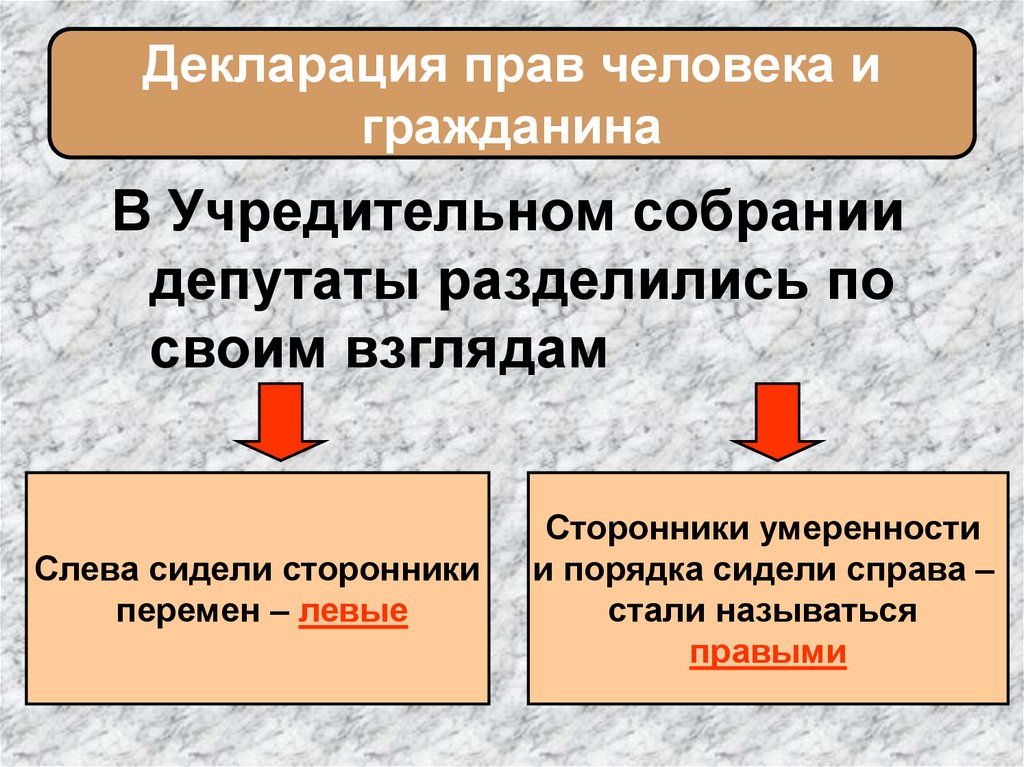 Декларация прав человека и гражданина

В Учредительном собрании депутаты разделились по своим взглядам

Слева сидели сторонники перемен – левые

Сторонники умеренности и порядка сидели справа – стали называться правыми